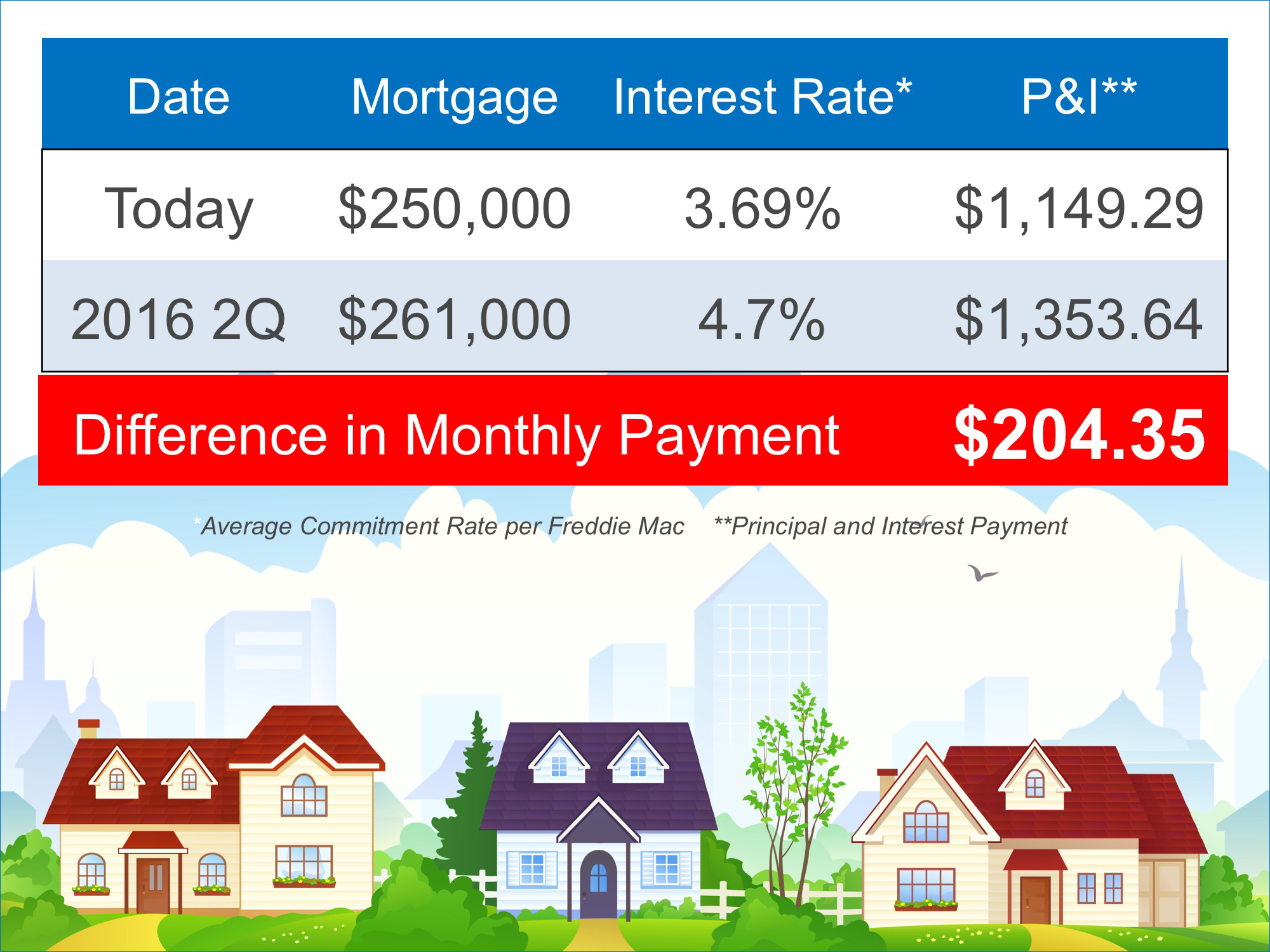 | Date | Mortgage | Interest Rate* | P&I** |
|---|---|---|---|
| Today | \$250,000 | 3.69% | \$1,149.29 |
| 2016 2Q | \$261,000 | 4.7% | \$1,353.64 |

Difference in Monthly Payment \$204.35

*Average Commitment Rate per Freddie Mac **Principal and Interest Payment